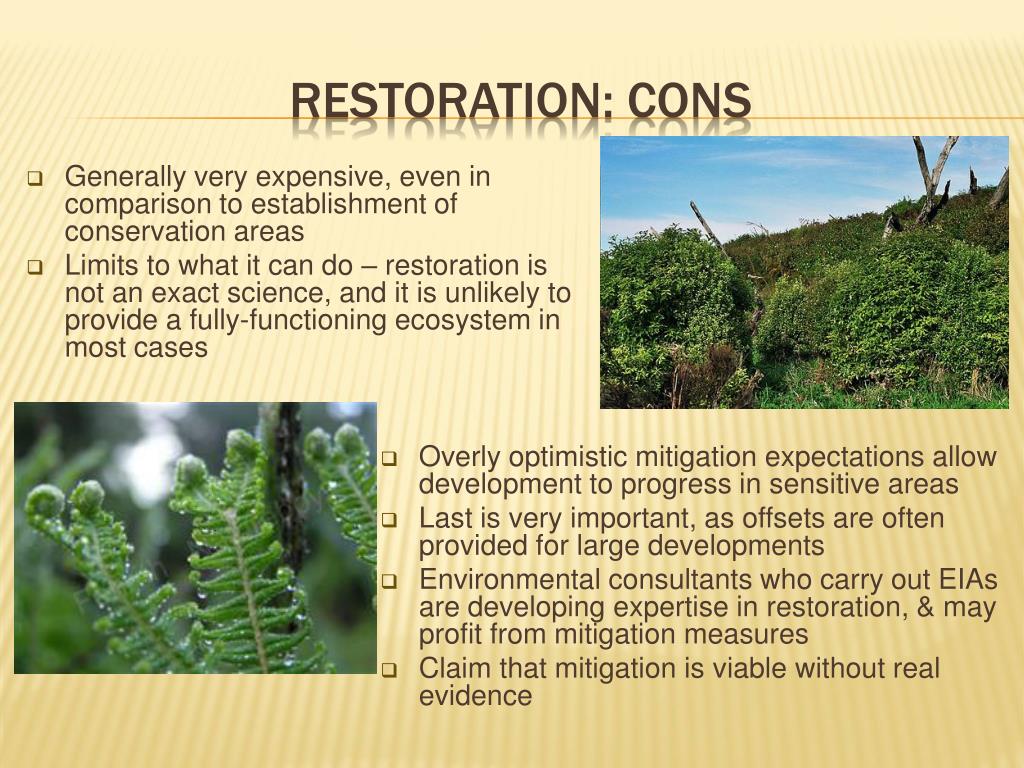 RESTORATION: CONS

❑ Generally very expensive, even in comparison to establishment of conservation areas
❑ Limits to what it can do – restoration is not an exact science, and it is unlikely to provide a fully-functioning ecosystem in most cases

❑ Overly optimistic mitigation expectations allow development to progress in sensitive areas
❑ Last is very important, as offsets are often provided for large developments
❑ Environmental consultants who carry out EIAs are developing expertise in restoration, & may profit from mitigation measures
❑ Claim that mitigation is viable without real evidence